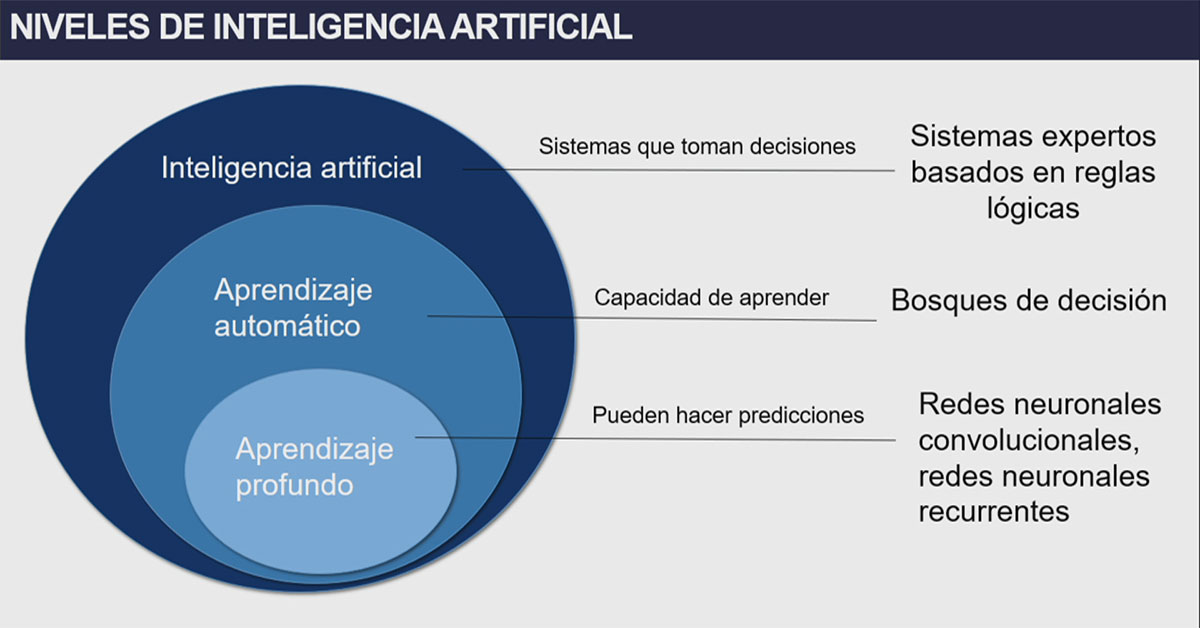 NIVELES DE INTELIGENCIA ARTIFICIAL

Inteligencia artificial

Sistemas que toman decisiones

Sistemas expertos basados en reglas lógicas

Aprendizaje automático

Capacidad de aprender

Bosques de decisión

Aprendizaje profundo

Pueden hacer predicciones

Redes neuronales convolucionales, redes neuronales recurrentes